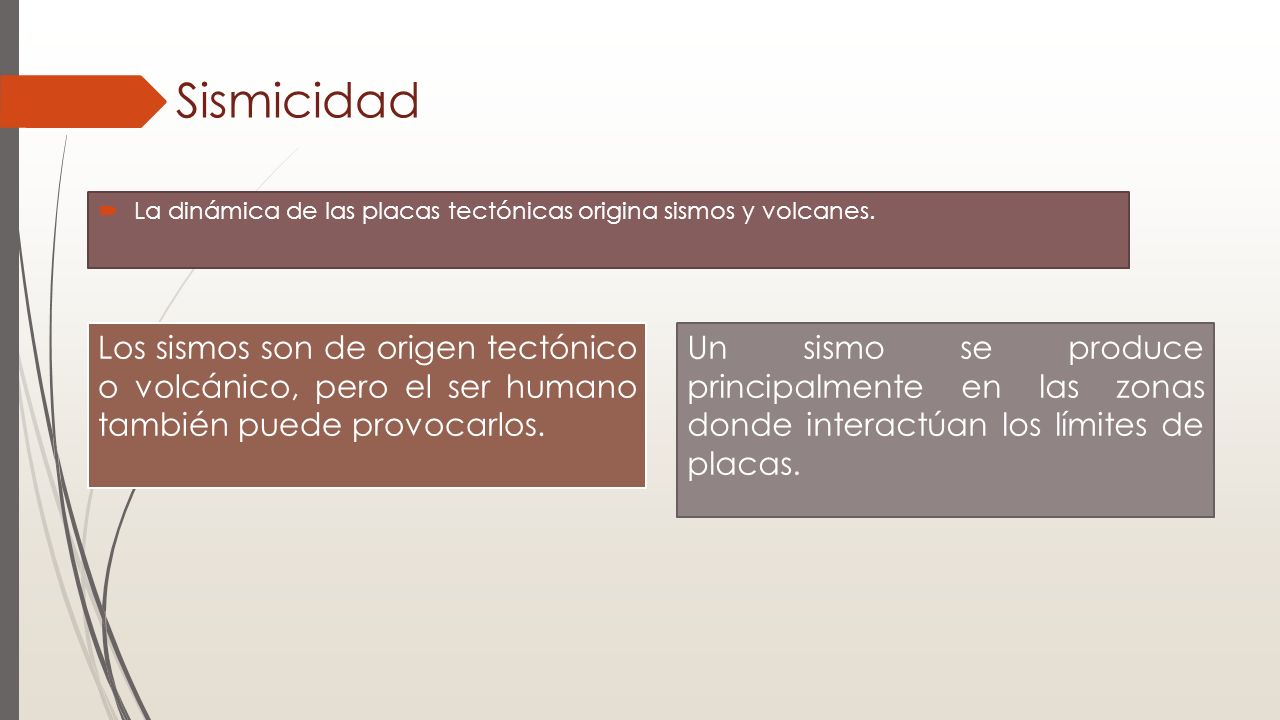 Sismicidad

La dinámica de las placas tectónicas origina sismos y volcanes.

Los sismos son de origen tectónico o volcánico, pero el ser humano también puede provocarlos.

Un sismo se produce principalmente en las zonas donde interactúan los límites de placas.